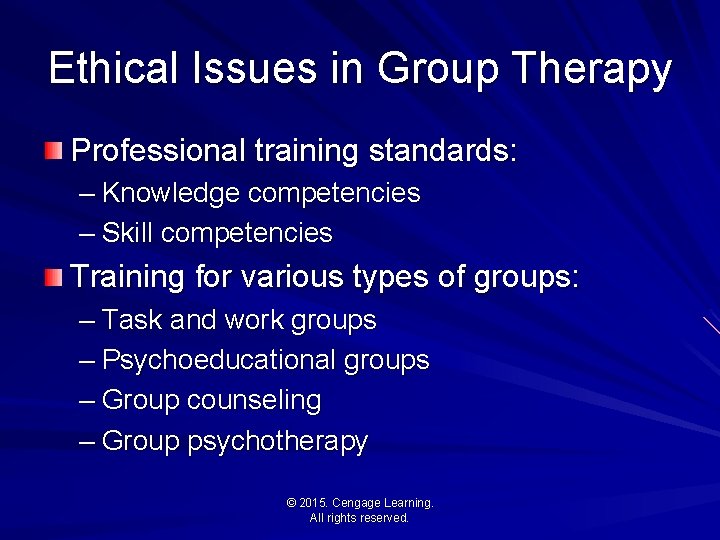 Ethical Issues in Group Therapy

Professional training standards:
– Knowledge competencies
– Skill competencies

Training for various types of groups:
– Task and work groups
– Psychoeducational groups
– Group counseling
– Group psychotherapy

© 2015. Cengage Learning. All rights reserved.